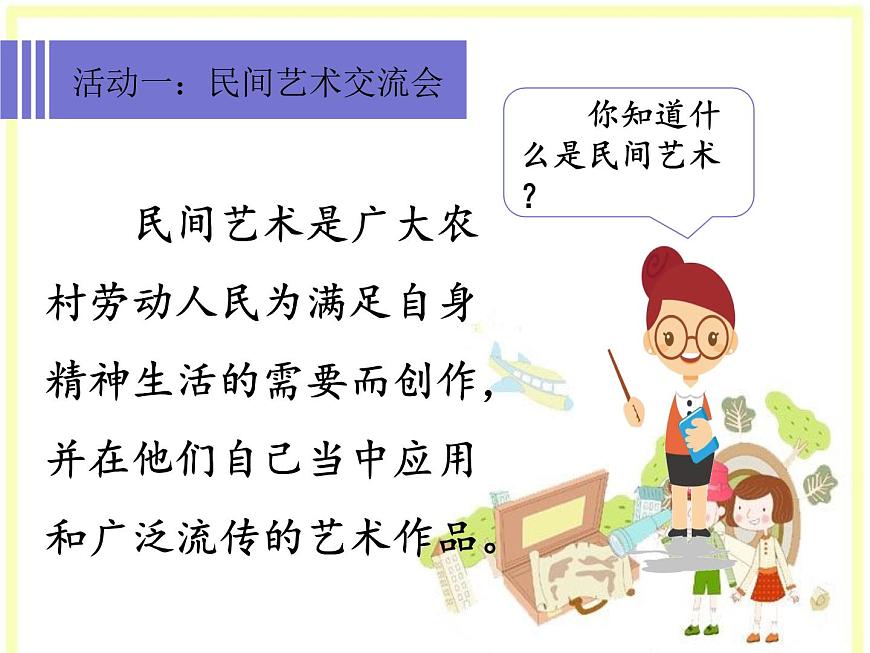 活动一：民间艺术交流会

你知道什么是民间艺术？

民间艺术是广大农村劳动人民为满足自身精神生活的需要而创作，并在他们自己当中应用和广泛流传的艺术作品。